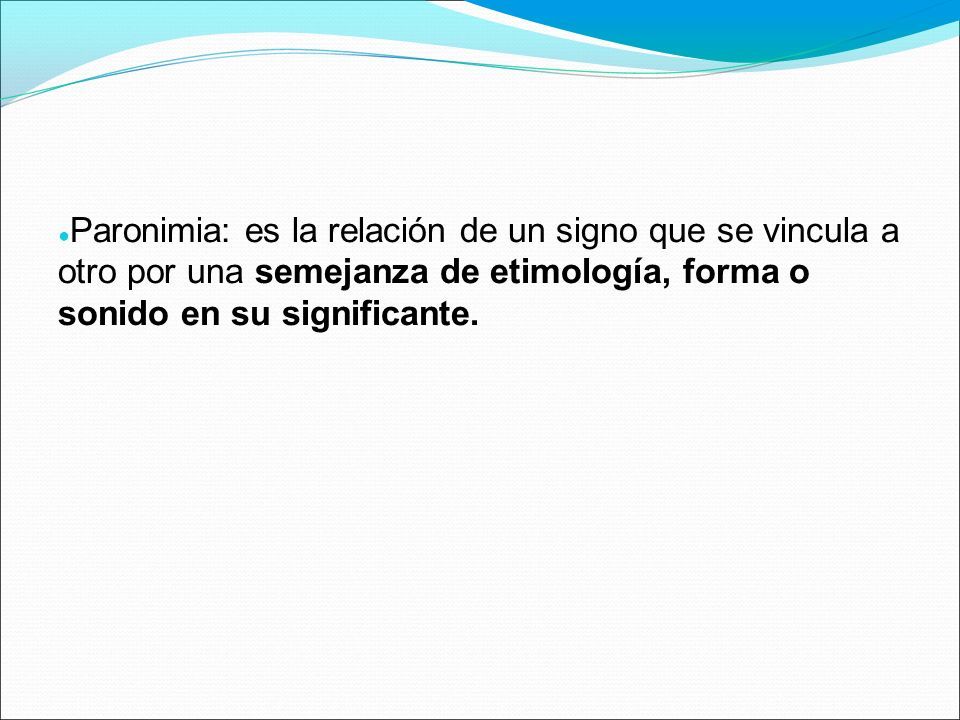 Paronimia: es la relación de un signo que se vincula a otro por una semejanza de etimología, forma o sonido en su significante.